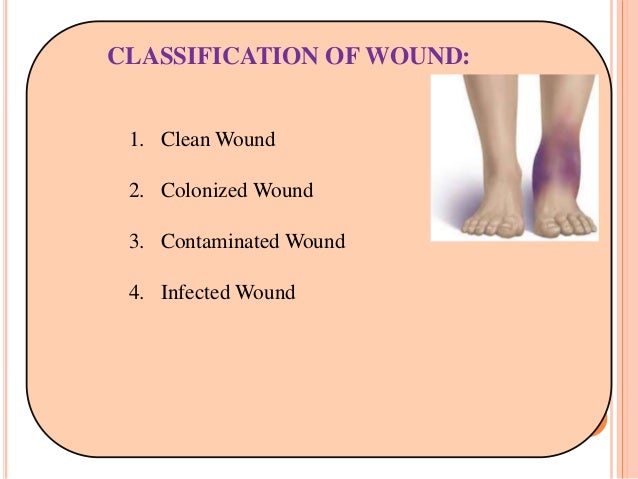 CLASSIFICATION OF WOUND:

1. Clean Wound

2. Colonized Wound

3. Contaminated Wound

4. Infected Wound